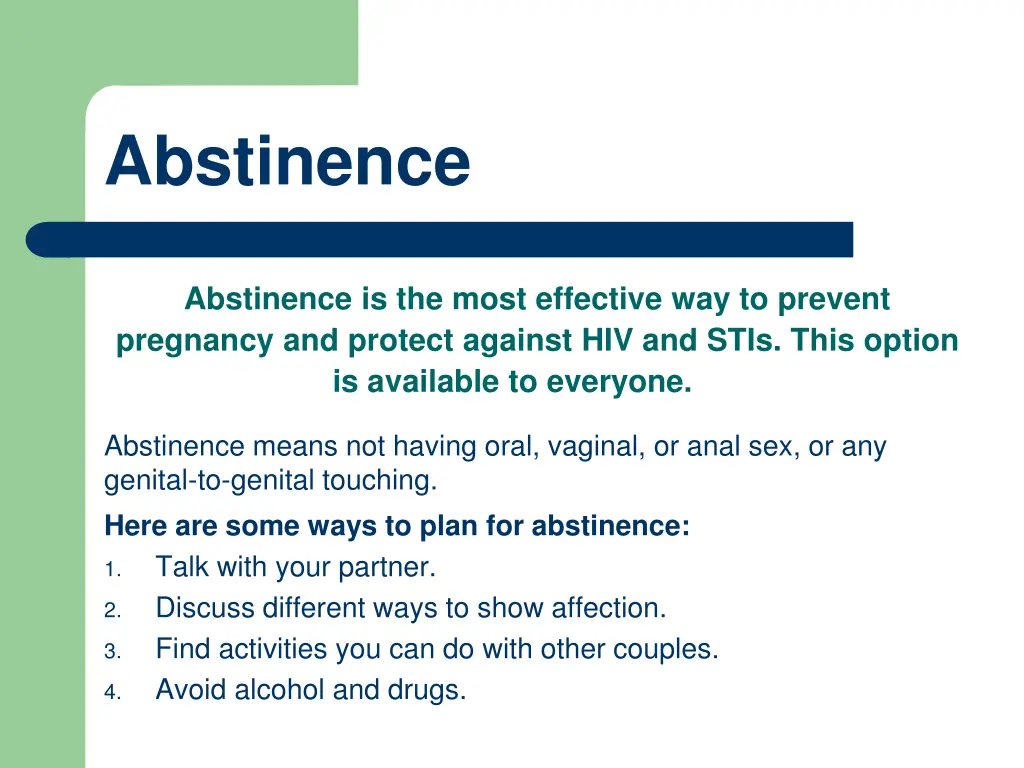 Abstinence

Abstinence is the most effective way to prevent pregnancy and protect against HIV and STIs. This option is available to everyone.

Abstinence means not having oral, vaginal, or anal sex, or any genital-to-genital touching.

Here are some ways to plan for abstinence:
1. Talk with your partner.
2. Discuss different ways to show affection.
3. Find activities you can do with other couples.
4. Avoid alcohol and drugs.